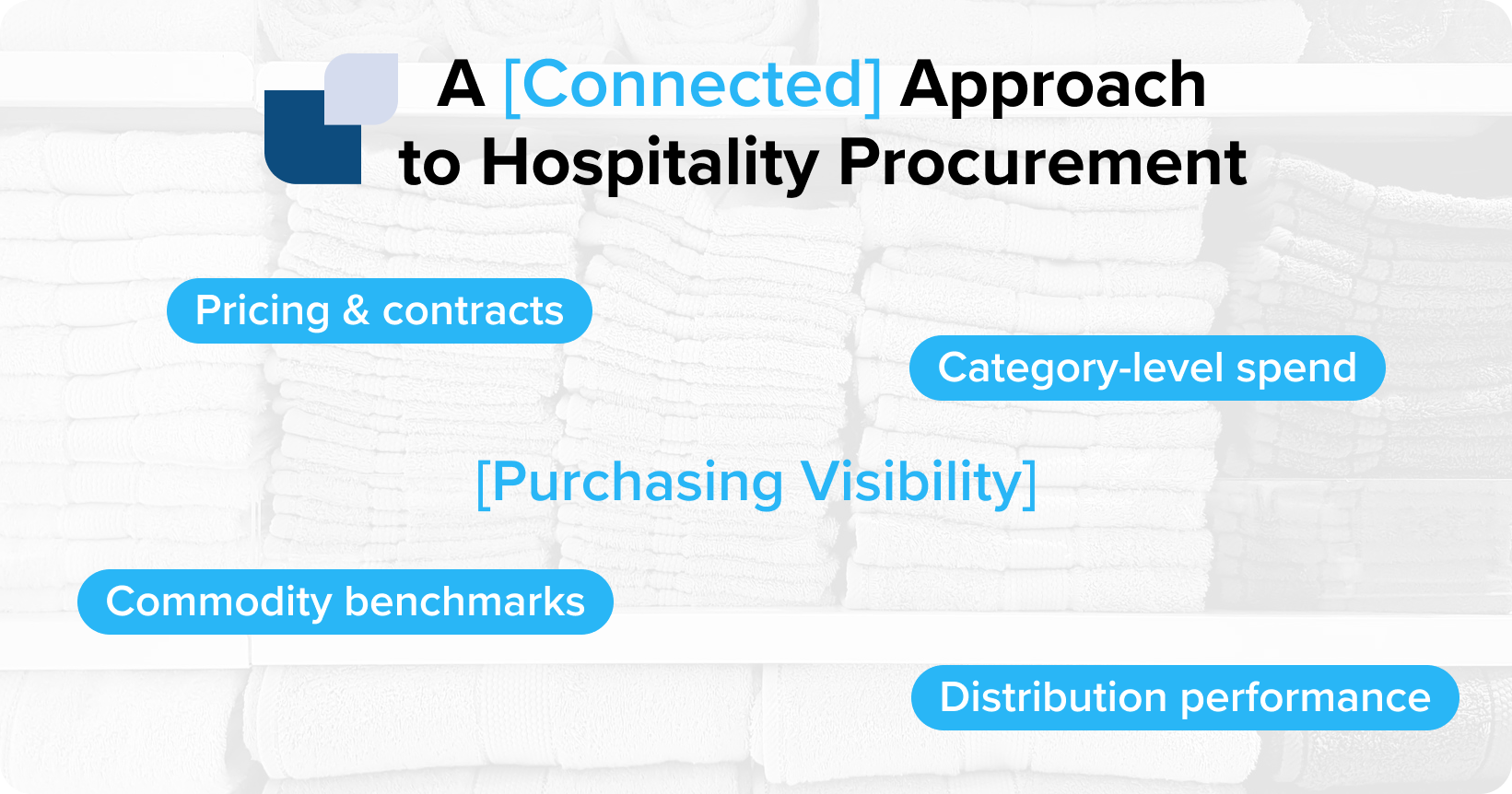 A [Connected] Approach to Hospitality Procurement

Pricing & contracts

Category-level spend

[Purchasing Visibility]

Commodity benchmarks

Distribution performance